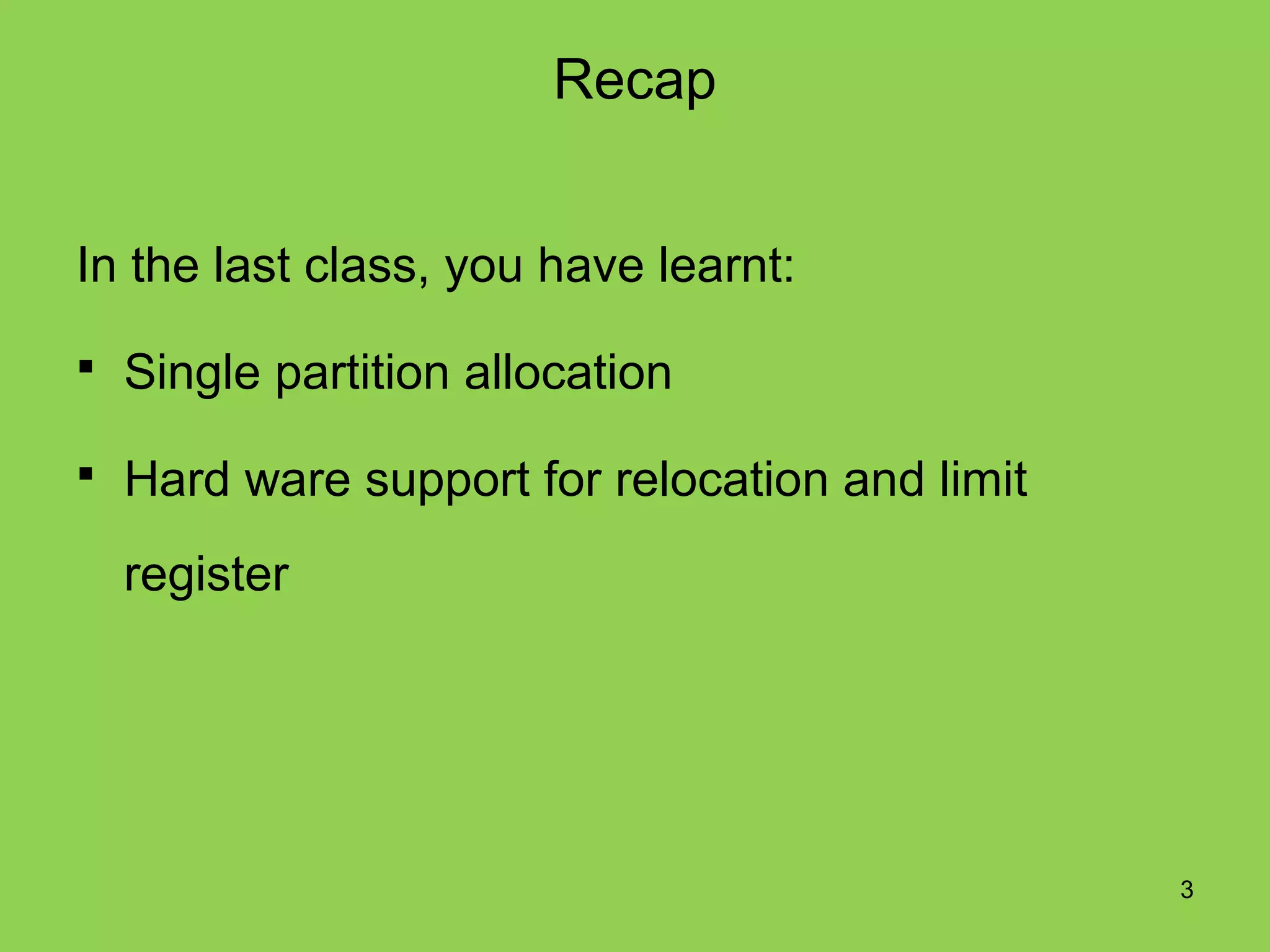 Recap

In the last class, you have learnt:

▪ Single partition allocation

▪ Hard ware support for relocation and limit register

3